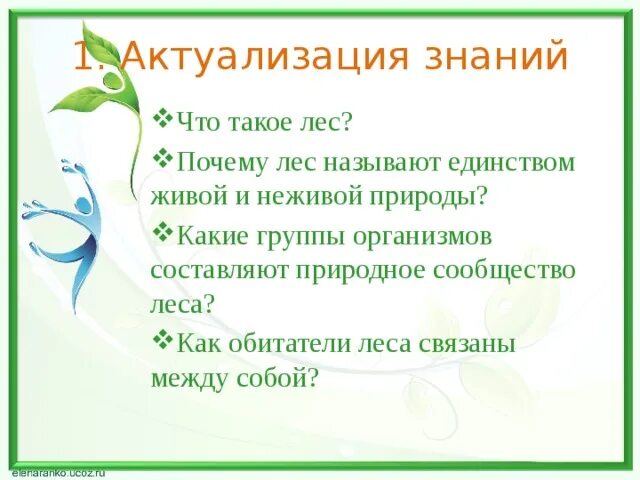 1. Актуализация знаний

❖Что такое лес?

❖Почему лес называют единством живой и неживой природы?

❖Какие группы организмов составляют природное сообщество леса?

❖Как обитатели леса связаны между собой?

elenaranko.ucoz.ru